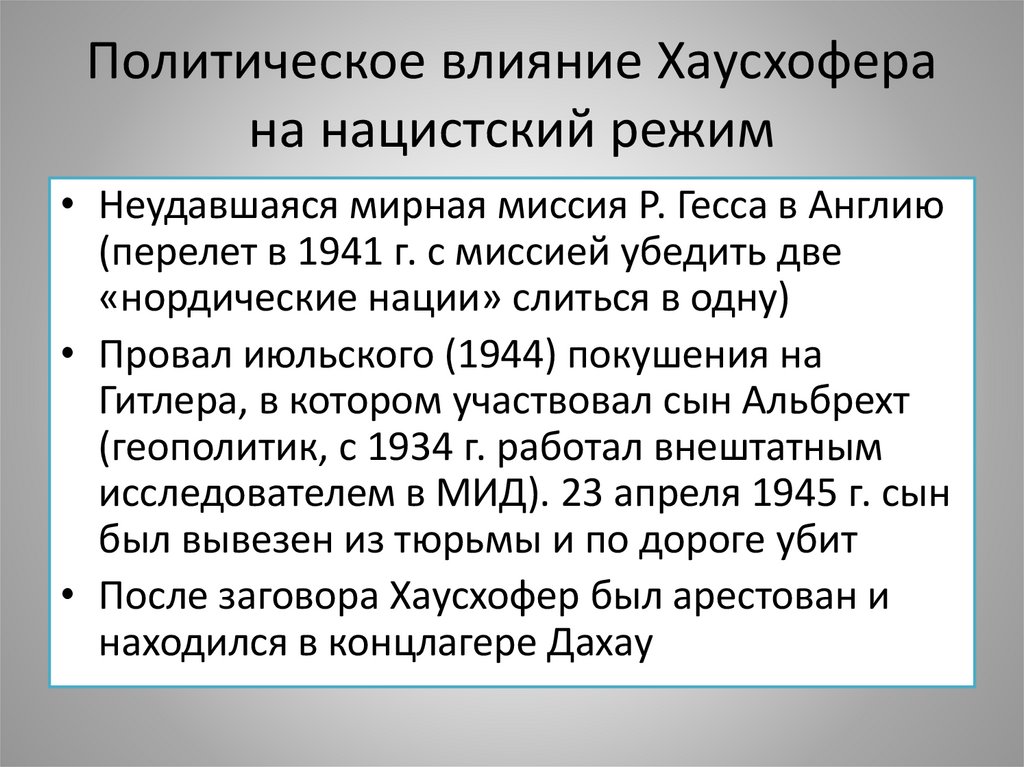 Политическое влияние Хаусхофера на нацистский режим

• Неудавшаяся мирная миссия Р. Гесса в Англию (перелет в 1941 г. с миссией убедить две «нордические нации» слиться в одну)
• Провал июльского (1944) покушения на Гитлера, в котором участвовал сын Альбрехт (геополитик, с 1934 г. работал внештатным исследователем в МИД). 23 апреля 1945 г. сын был вывезен из тюрьмы и по дороге убит
• После заговора Хаусхофер был арестован и находился в концлагере Дахау